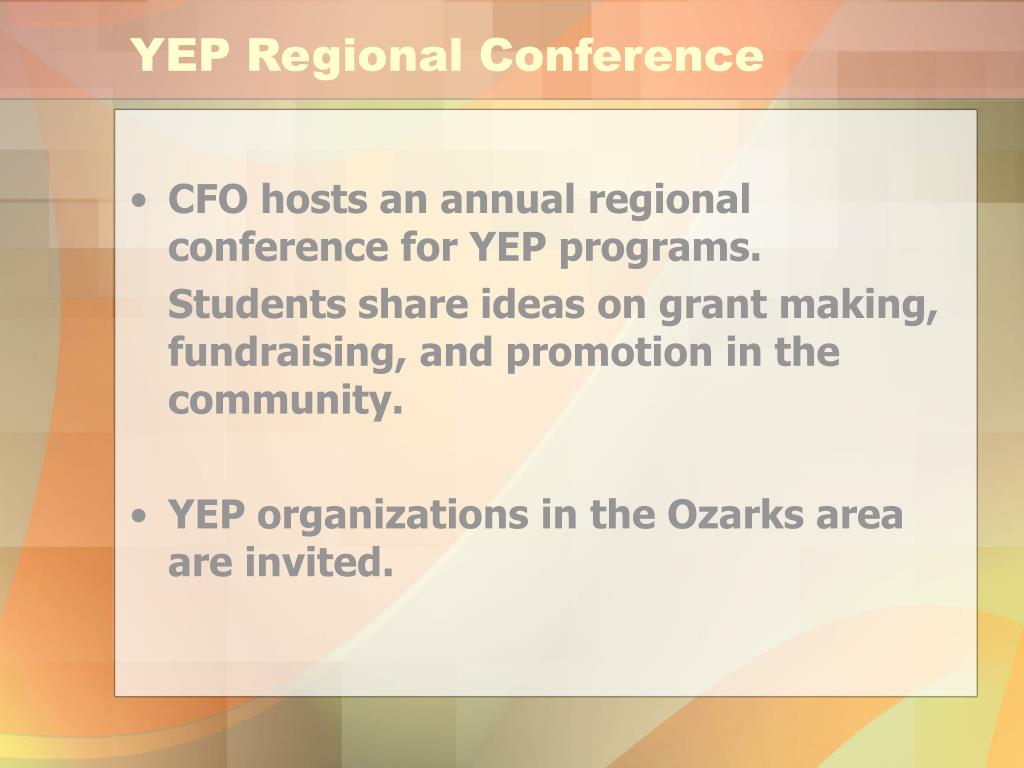 YEP Regional Conference

• CFO hosts an annual regional conference for YEP programs.

Students share ideas on grant making, fundraising, and promotion in the community.

• YEP organizations in the Ozarks area are invited.